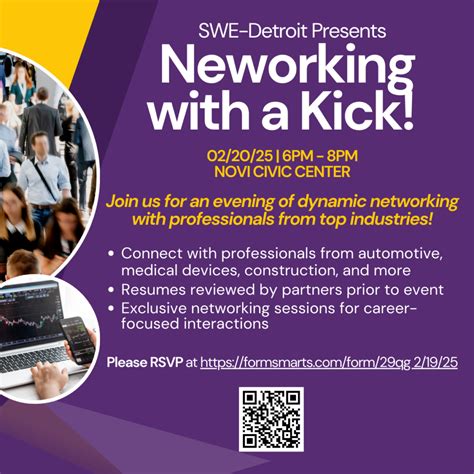 SWE-Detroit Presents

Neworking with a Kick!

02/20/25 | 6PM - 8PM
NOVI CIVIC CENTER

Join us for an evening of dynamic networking with professionals from top industries!

• Connect with professionals from automotive, medical devices, construction, and more
• Resumes reviewed by partners prior to event
• Exclusive networking sessions for career-focused interactions

Please RSVP at https://formsmarts.com/form/29qg 2/19/25